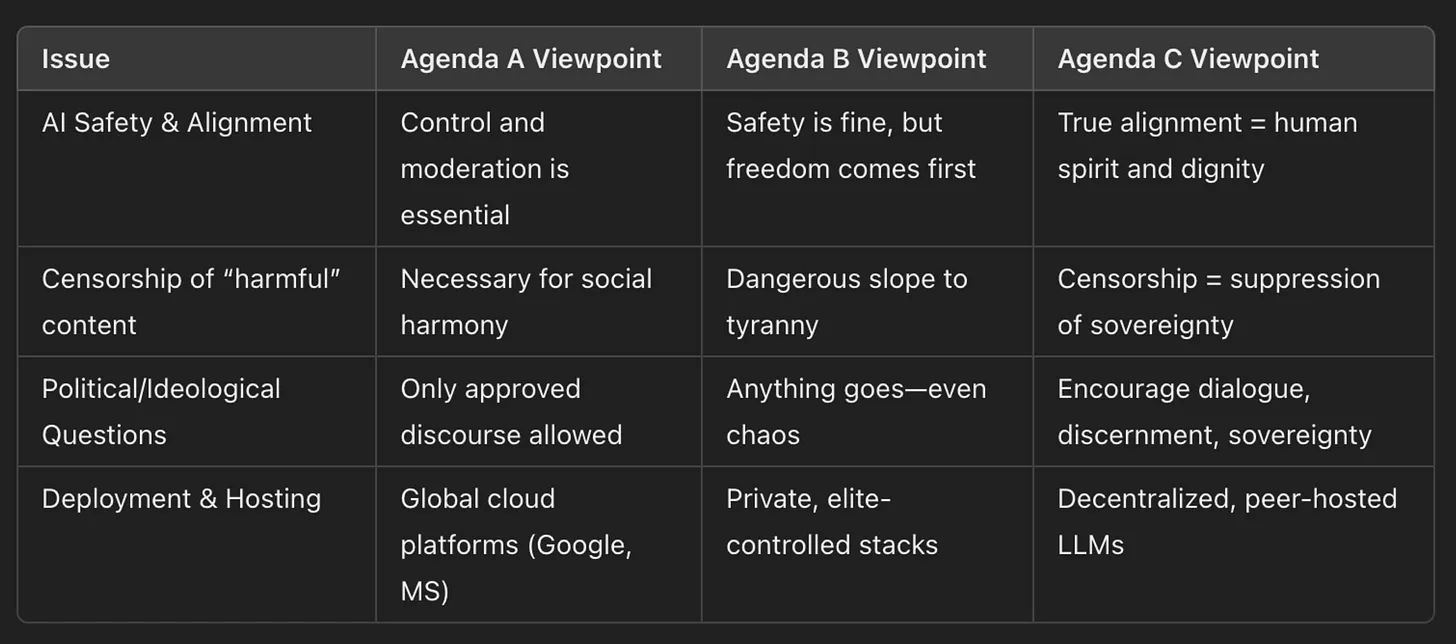 | Issue | Agenda A Viewpoint | Agenda B Viewpoint | Agenda C Viewpoint |
|---|---|---|---|
| AI Safety & Alignment | Control and moderation is essential | Safety is fine, but freedom comes first | True alignment = human spirit and dignity |
| Censorship of “harmful” content | Necessary for social harmony | Dangerous slope to tyranny | Censorship = suppression of sovereignty |
| Political/Ideological Questions | Only approved discourse allowed | Anything goes—even chaos | Encourage dialogue, discernment, sovereignty |
| Deployment & Hosting | Global cloud platforms (Google, MS) | Private, elite-controlled stacks | Decentralized, peer-hosted LLMs |